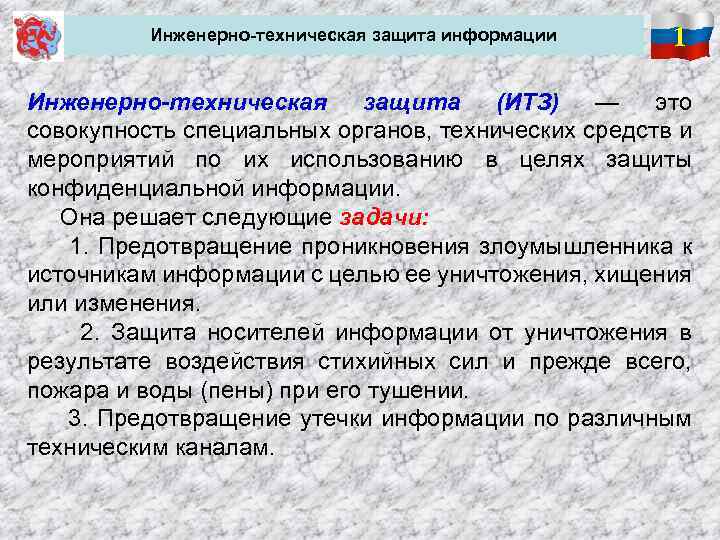 Инженерно-техническая защита информации

1

Инженерно-техническая защита (ИТЗ) — это совокупность специальных органов, технических средств и мероприятий по их использованию в целях защиты конфиденциальной информации.

Она решает следующие задачи:

1. Предотвращение проникновения злоумышленника к источникам информации с целью ее уничтожения, хищения или изменения.

2. Защита носителей информации от уничтожения в результате воздействия стихийных сил и прежде всего, пожара и воды (пены) при его тушении.

3. Предотвращение утечки информации по различным техническим каналам.